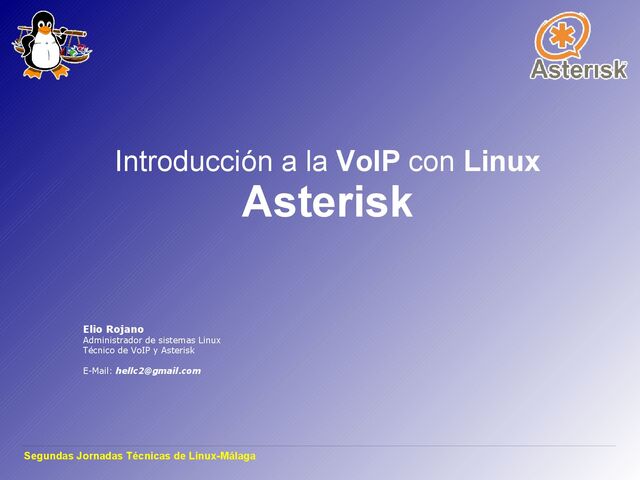 Asterisk

Introducción a la VoIP con Linux
Asterisk

Elio Rojano
Administrador de sistemas Linux
Técnico de VoIP y Asterisk

E-Mail: hellc2@gmail.com

Segundas Jornadas Técnicas de Linux-Málaga